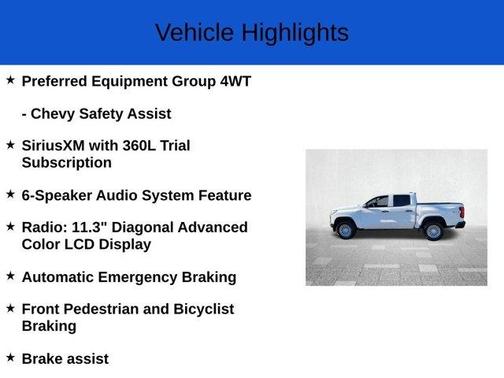 Vehicle Highlights

★ Preferred Equipment Group 4WT

- Chevy Safety Assist

★ SiriusXM with 360L Trial Subscription

★ 6-Speaker Audio System Feature

★ Radio: 11.3" Diagonal Advanced Color LCD Display

★ Automatic Emergency Braking

★ Front Pedestrian and Bicyclist Braking

★ Brake assist